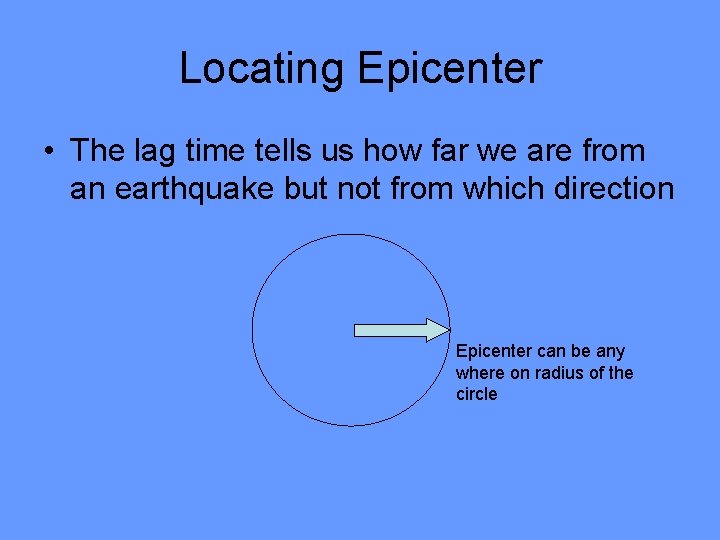 Locating Epicenter

• The lag time tells us how far we are from an earthquake but not from which direction

Epicenter can be any where on radius of the circle